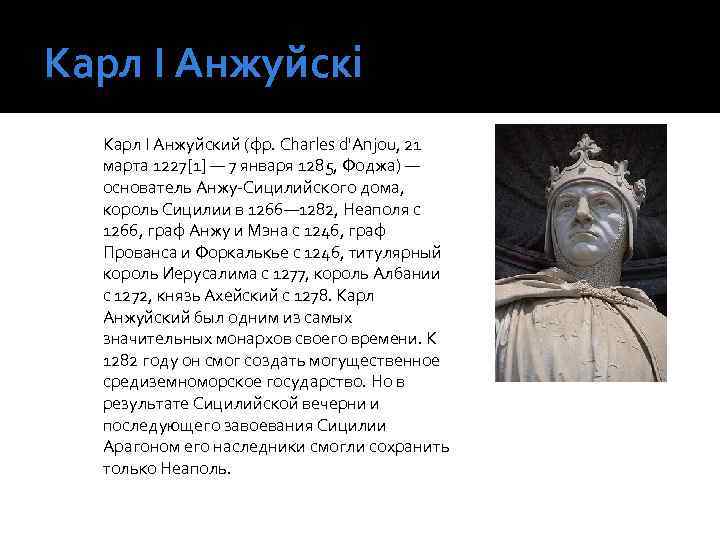 Карл I Анжуйскі

Карл I Анжуйский (фр. Charles d'Anjou, 21 марта 1227[1] — 7 января 1285, Фоджа) — основатель Анжу-Сицилийского дома, король Сицилии в 1266—1282, Неаполя с 1266, граф Анжу и Мэна с 1246, граф Прованса и Форкалькье с 1246, титулярный король Иерусалима с 1277, король Албании с 1272, князь Ахейский с 1278. Карл Анжуйский был одним из самых значительных монархов своего времени. К 1282 году он смог создать могущественное средиземноморское государство. Но в результате Сицилийской вечерни и последующего завоевания Сицилии Арагоном его наследники смогли сохранить только Неаполь.